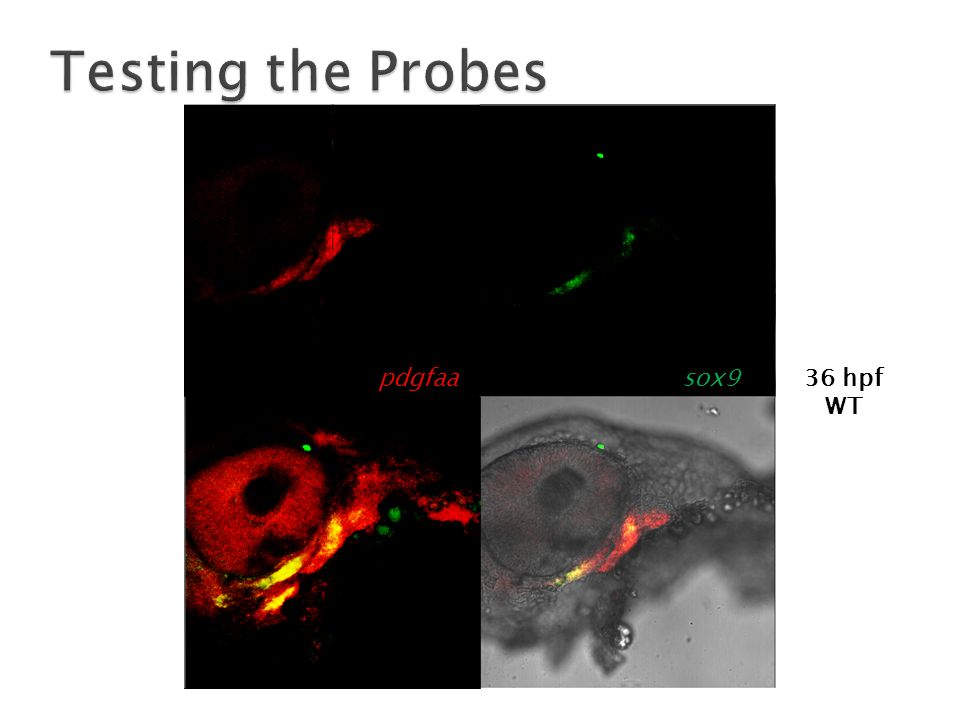 Testing the Probes

pdgfaa

sox9

36 hpf
WT